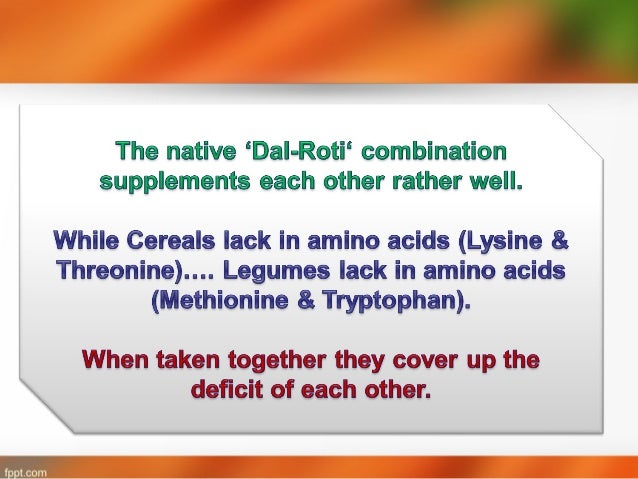 The native ‘Dal-Roti‘ combination supplements each other rather well.

While Cereals lack in amino acids (Lysine & Threonine)…. Legumes lack in amino acids (Methionine & Tryptophan).

When taken together they cover up the deficit of each other.

fppt.com